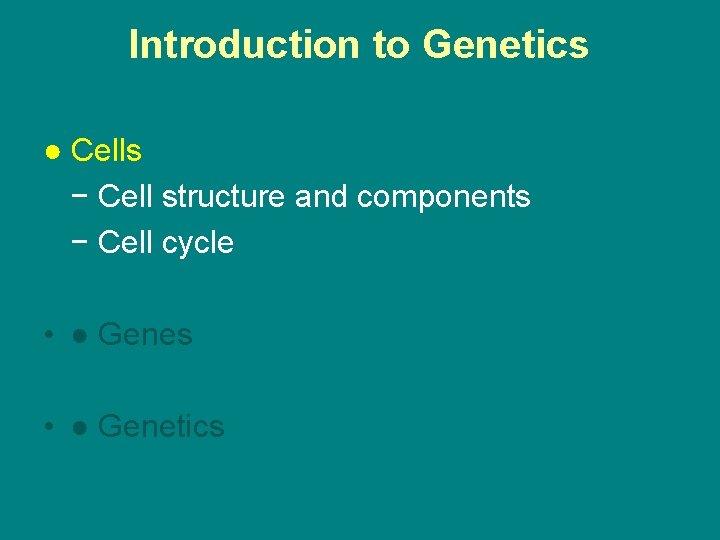 Introduction to Genetics

● Cells
− Cell structure and components
− Cell cycle

• ● Genes

• ● Genetics